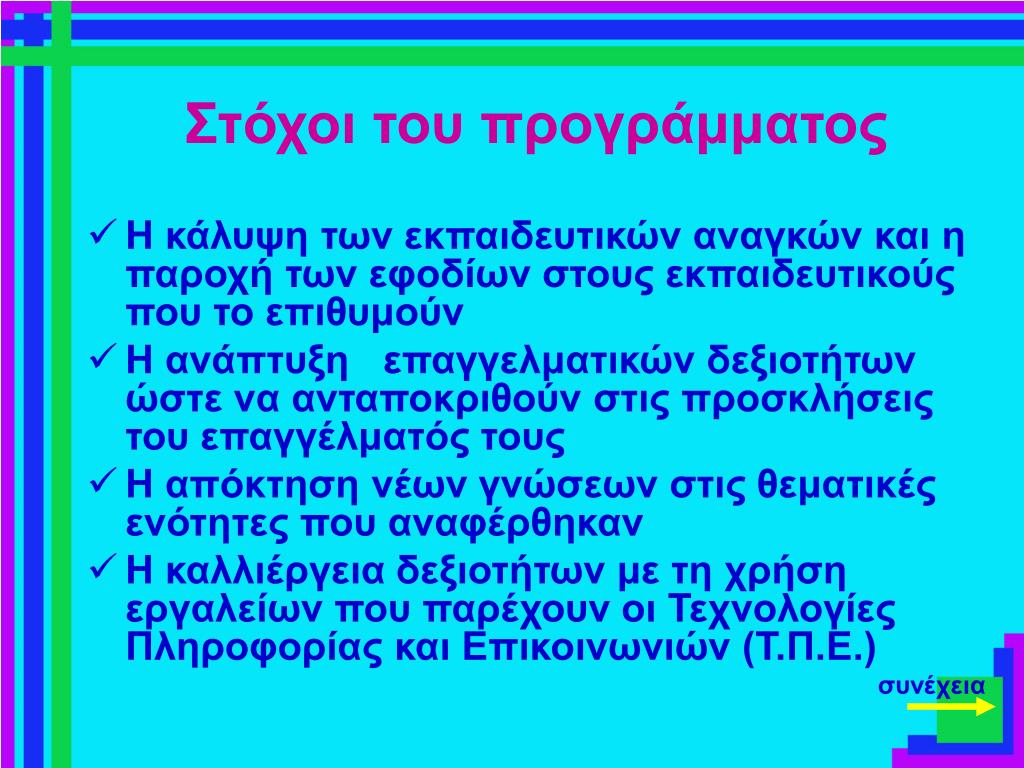 Στόχοι του προγράμματος

✓ Η κάλυψη των εκπαιδευτικών αναγκών και η παροχή των εφοδίων στους εκπαιδευτικούς που το επιθυμούν
✓ Η ανάπτυξη επαγγελματικών δεξιοτήτων ώστε να ανταποκριθούν στις προσκλήσεις του επαγγέλματός τους
✓ Η απόκτηση νέων γνώσεων στις θεματικές ενότητες που αναφέρθηκαν
✓ Η καλλιέργεια δεξιοτήτων με τη χρήση εργαλείων που παρέχουν οι Τεχνολογίες Πληροφορίας και Επικοινωνιών (Τ.Π.Ε.)

συνέχεια